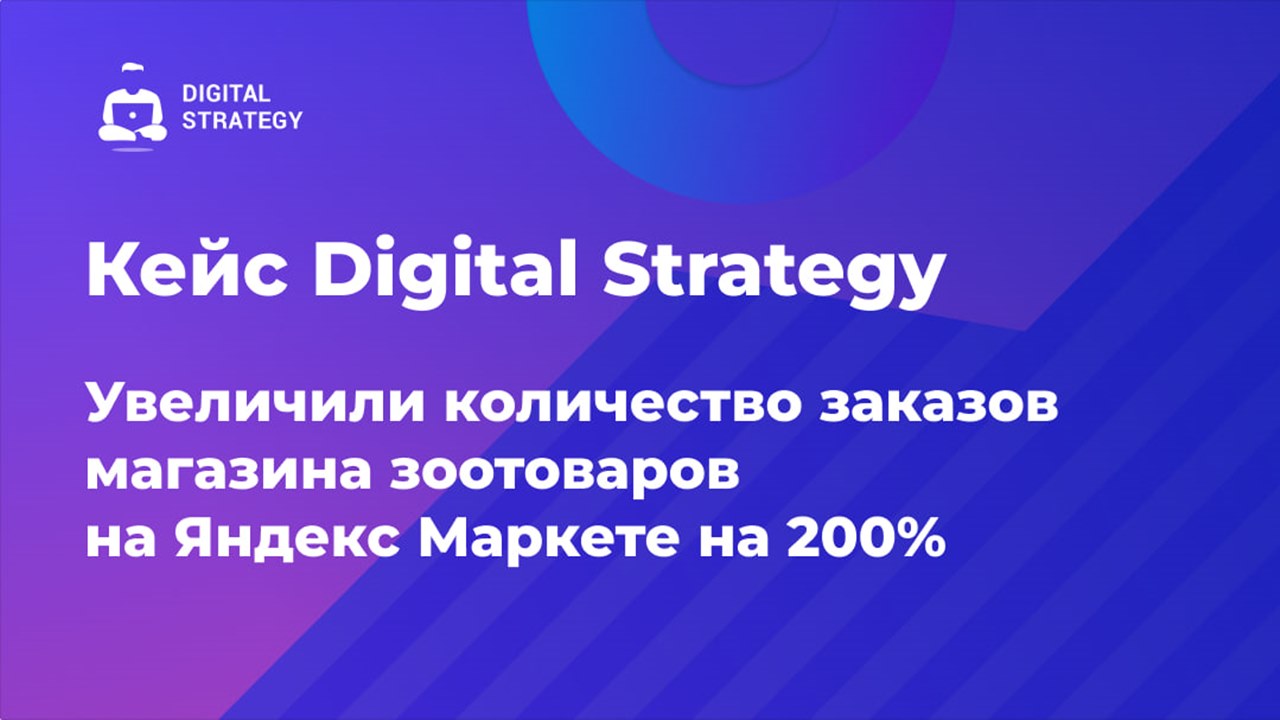 DIGITAL STRATEGY

Кейс Digital Strategy

Увеличили количество заказов магазина зоотоваров на Яндекс Маркете на 200%